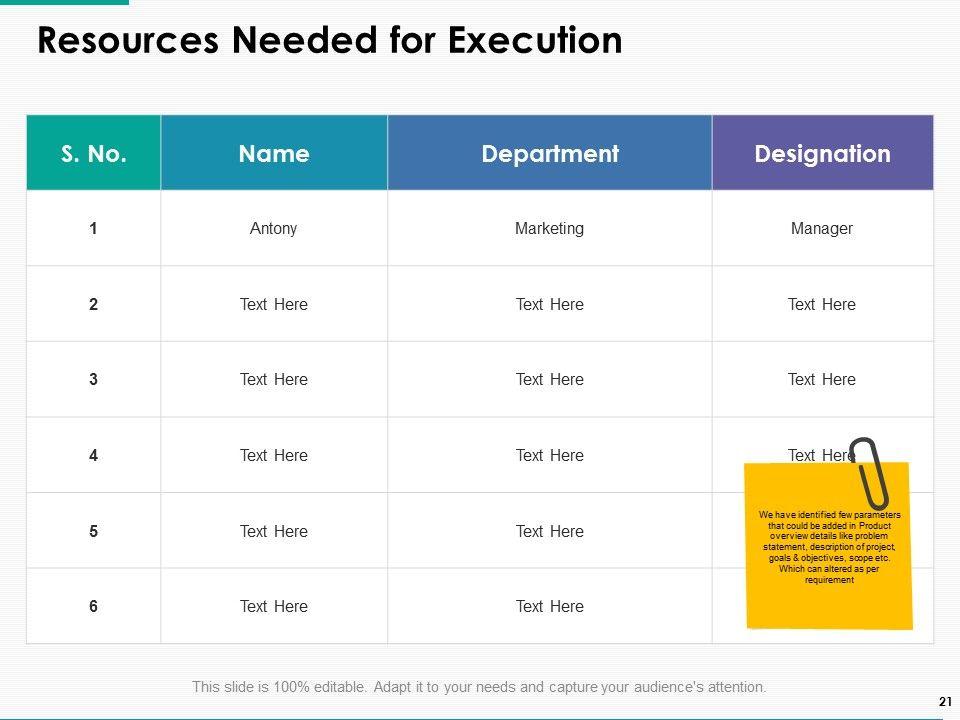 Resources Needed for Execution

| S. No. | Name | Department | Designation |
|---|---|---|---|
| 1 | Antony | Marketing | Manager |
| 2 | Text Here | Text Here | Text Here |
| 3 | Text Here | Text Here | Text Here |
| 4 | Text Here | Text Here | Text Here |
| 5 | Text Here | Text Here | |
| 6 | Text Here | Text Here | |

We have identified few parameters that could be added in Product overview details like problem statement, description of project, goals & objectives, scope etc. Which can altered as per requirement

This slide is 100% editable. Adapt it to your needs and capture your audience's attention.

21